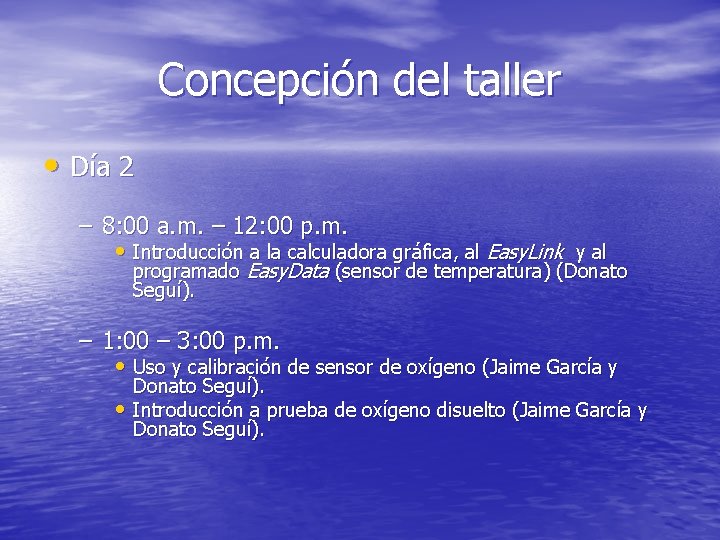 Concepción del taller

• Día 2

– 8:00 a.m. – 12:00 p.m.

• Introducción a la calculadora gráfica, al EasyLink y al programado EasyData (sensor de temperatura) (Donato Seguí).

– 1:00 – 3:00 p.m.

• Uso y calibración de sensor de oxígeno (Jaime García y Donato Seguí).

• Introducción a prueba de oxígeno disuelto (Jaime García y Donato Seguí).